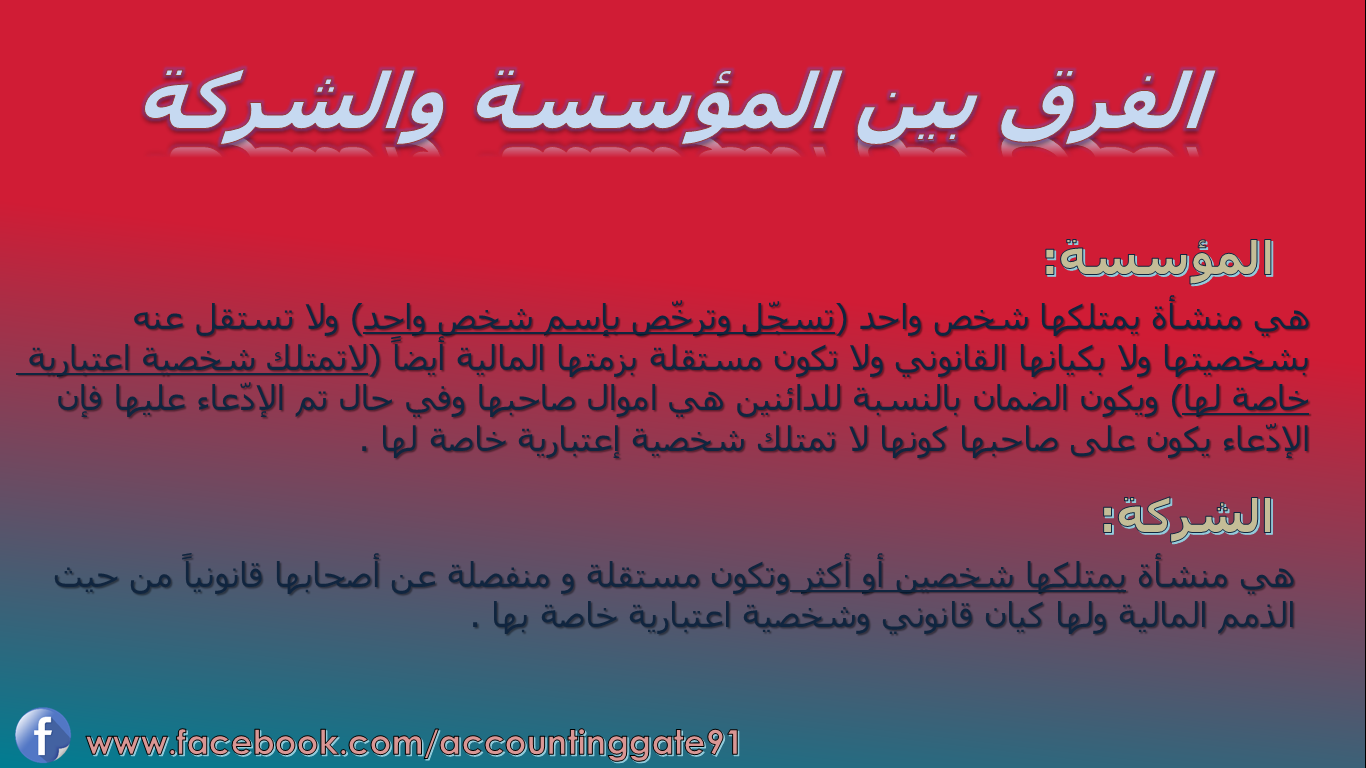 الفرق بين المؤسسة والشركة

المؤسسة:

هي منشأة يمتلكها شخص واحد (تسجّل وترخّص بإسم شخص واحد) ولا تستقل عنه بشخصيتها ولا بكيانها القانوني ولا تكون مستقلة بزمتها المالية أيضاً (لاتمتلك شخصية اعتبارية خاصة لها) ويكون الضمان بالنسبة للدائنين هي اموال صاحبها وفي حال تم الإدّعاء عليها فإن الإدّعاء يكون على صاحبها كونها لا تمتلك شخصية إعتبارية خاصة لها .

الشركة:

هي منشأة يمتلكها شخصين أو أكثر وتكون مستقلة و منفصلة عن أصحابها قانونياً من حيث الذمم المالية ولها كيان قانوني وشخصية اعتبارية خاصة بها .

f

www.facebook.com/accountinggate91